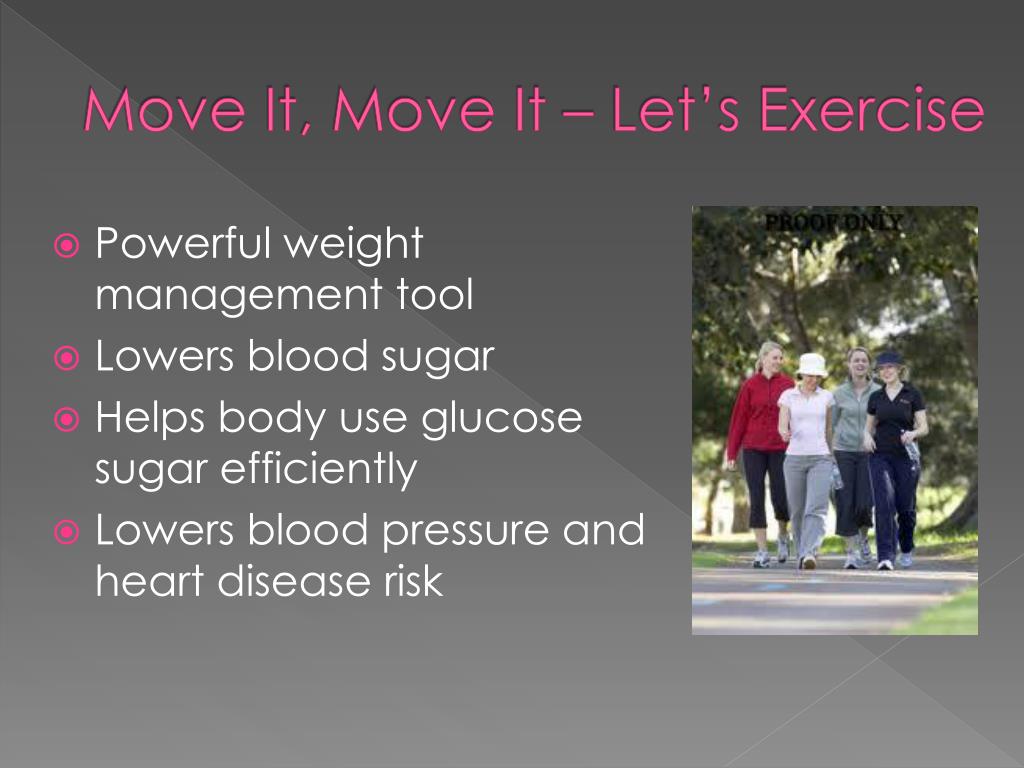 Move It, Move It – Let's Exercise

Powerful weight management tool

Lowers blood sugar

Helps body use glucose sugar efficiently

Lowers blood pressure and heart disease risk

PROOF ONLY